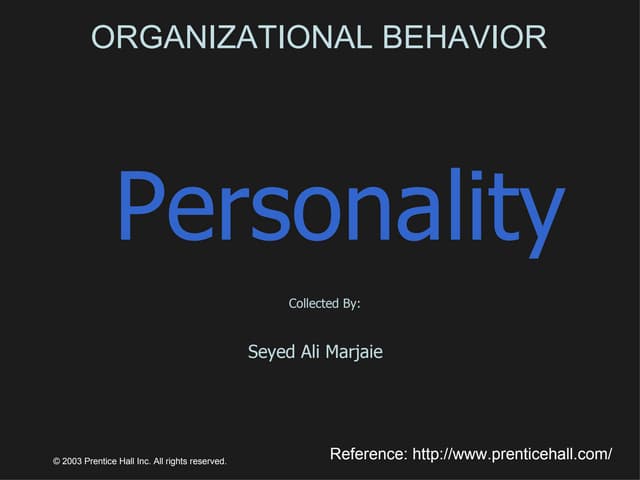 ORGANIZATIONAL BEHAVIOR

Personality

Collected By:

Seyed Ali Marjaie

© 2003 Prentice Hall Inc. All rights reserved.

Reference: http://www.prenticehall.com/